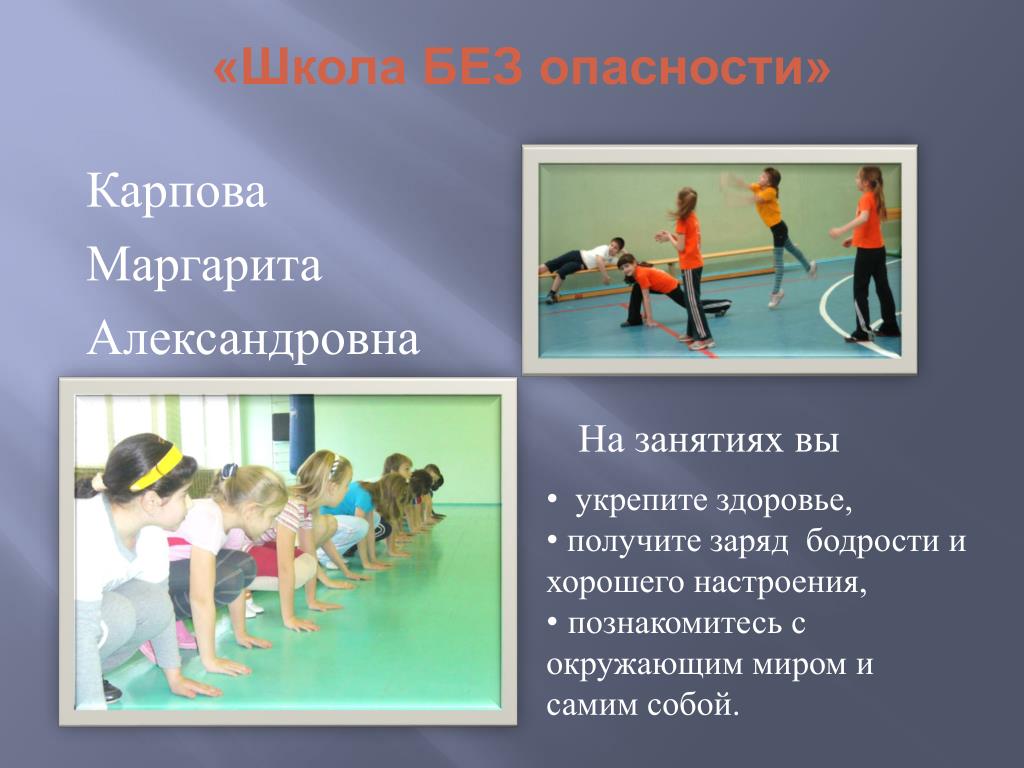 «Школа БЕЗ опасности»

Карпова
Маргарита
Александровна

На занятиях вы

• укрепите здоровье,
• получите заряд бодрости и хорошего настроения,
• познакомитесь с окружающим миром и самим собой.